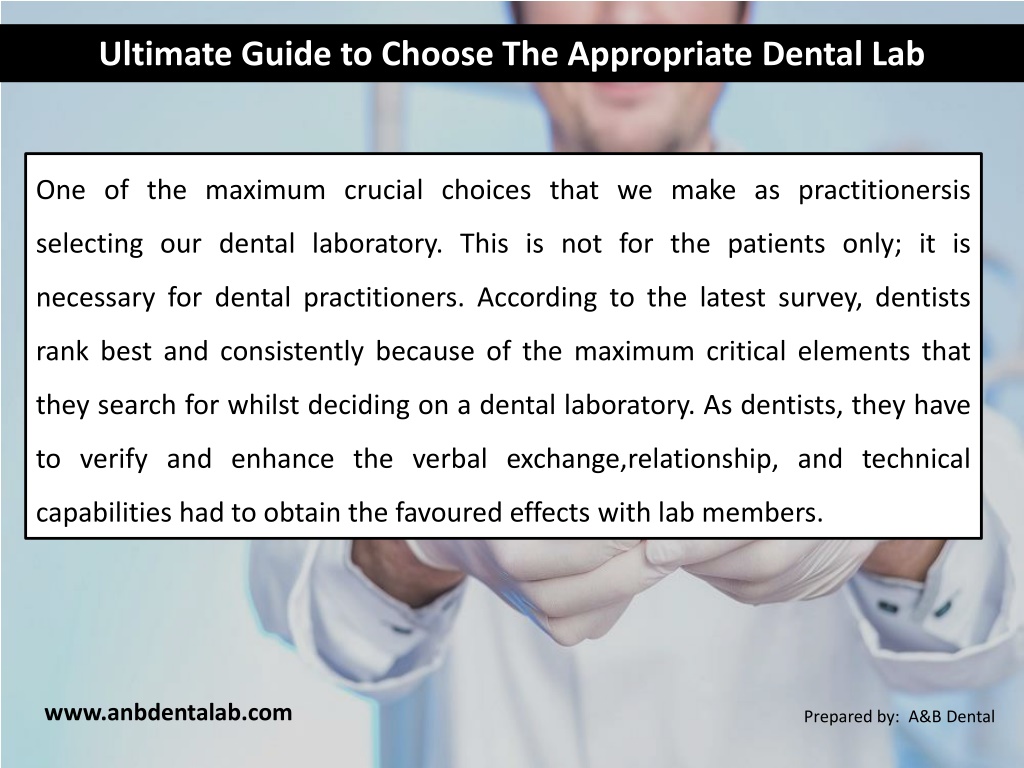 Ultimate Guide to Choose The Appropriate Dental Lab

One of the maximum crucial choices that we make as practitionersis selecting our dental laboratory. This is not for the patients only; it is necessary for dental practitioners. According to the latest survey, dentists rank best and consistently because of the maximum critical elements that they search for whilst deciding on a dental laboratory. As dentists, they have to verify and enhance the verbal exchange,relationship, and technical capabilities had to obtain the favoured effects with lab members.

www.anbdentalab.com

Prepared by: A&B Dental